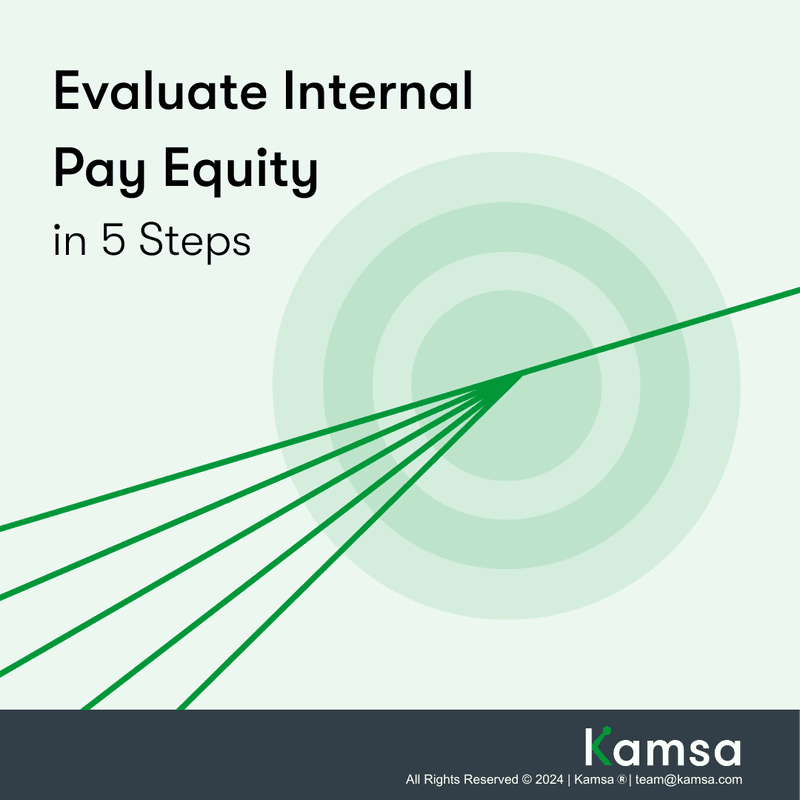 Evaluate Internal Pay Equity
in 5 Steps

Kamsa
All Rights Reserved © 2024 | Kamsa ® | team@kamsa.com